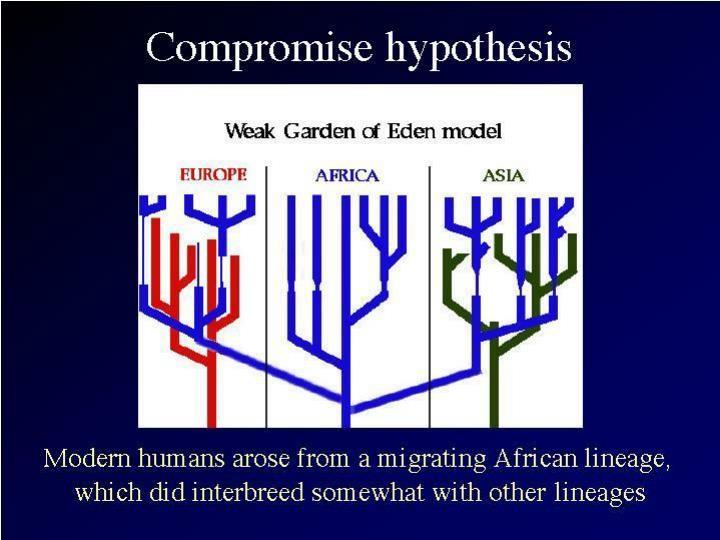 Compromise hypothesis

Weak Garden of Eden model

EUROPE

AFRICA

ASIA

Modern humans arose from a migrating African lineage, which did interbreed somewhat with other lineages